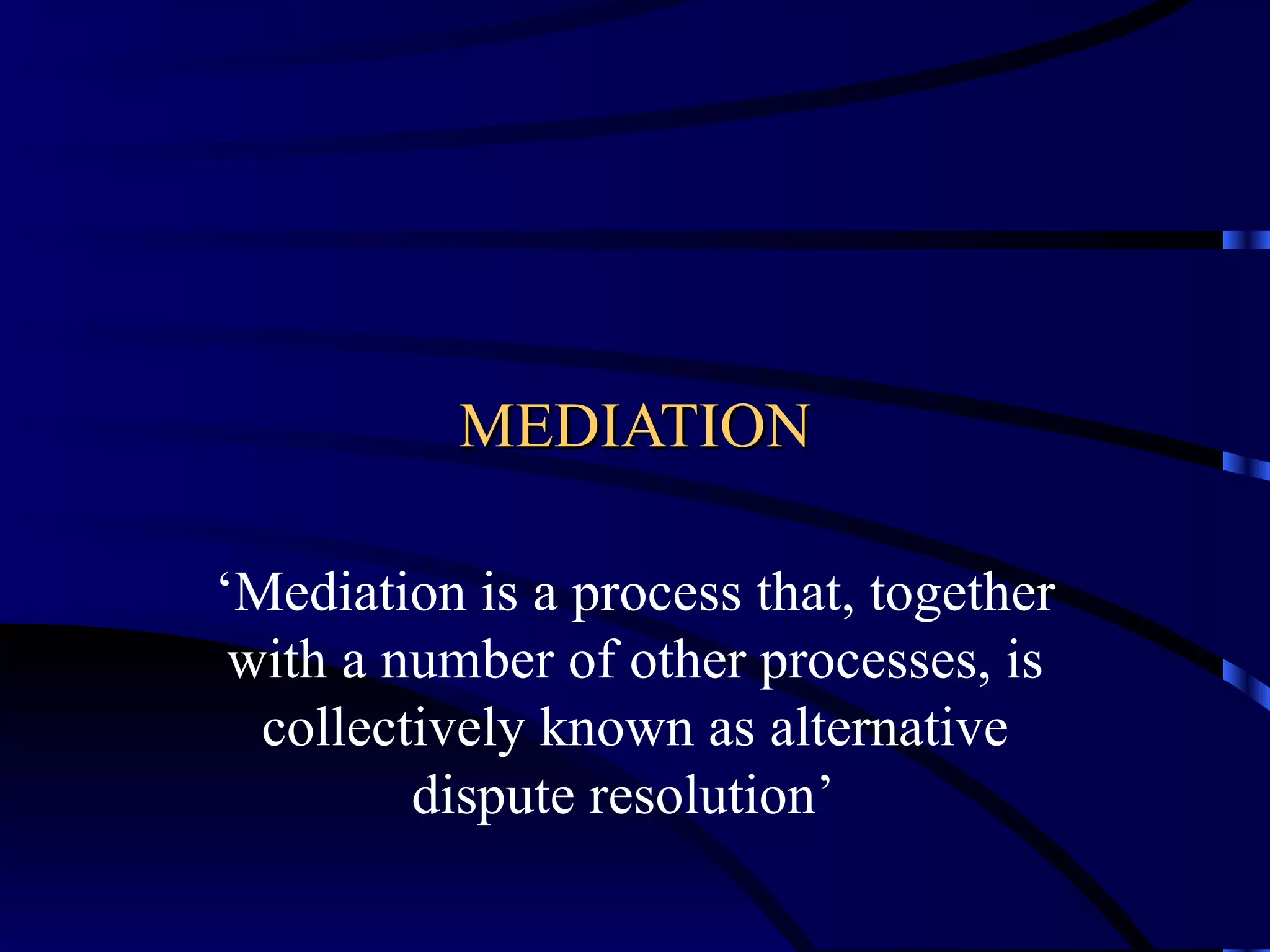 MEDIATION

‘Mediation is a process that, together with a number of other processes, is collectively known as alternative dispute resolution’